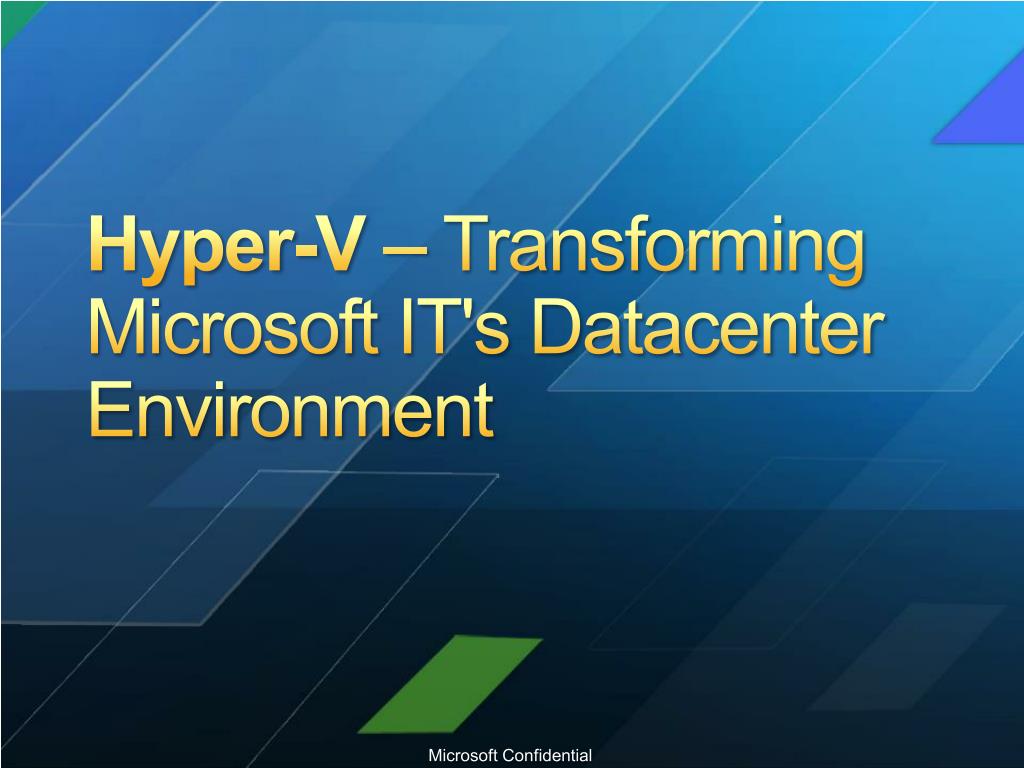 Hyper-V – Transforming Microsoft IT's Datacenter Environment

Microsoft Confidential